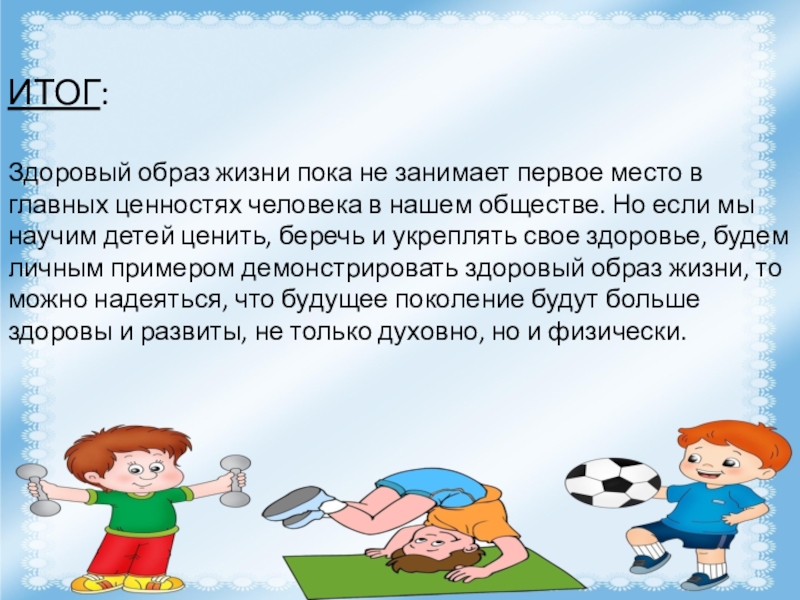 ИТОГ:

Здоровый образ жизни пока не занимает первое место в главных ценностях человека в нашем обществе. Но если мы научим детей ценить, беречь и укреплять свое здоровье, будем личным примером демонстрировать здоровый образ жизни, то можно надеяться, что будущее поколение будут больше здоровы и развиты, не только духовно, но и физически.